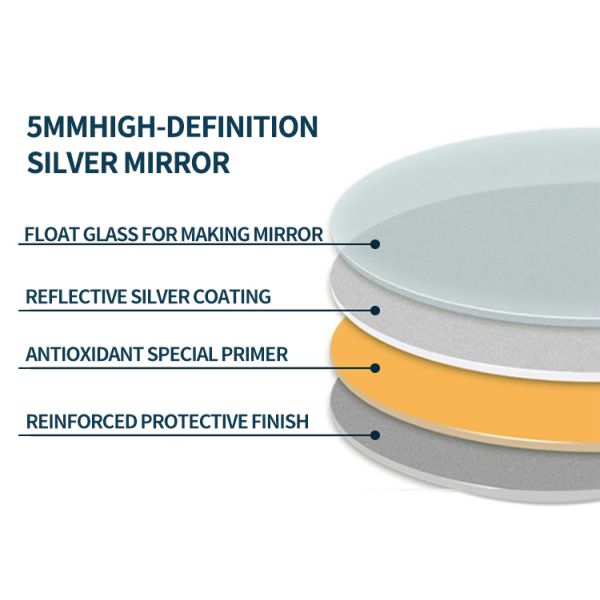 5MMHIGH-DEFINITION SILVER MIRROR

FLOAT GLASS FOR MAKING MIRROR

REFLECTIVE SILVER COATING

ANTIOXIDANT SPECIAL PRIMER

REINFORCED PROTECTIVE FINISH